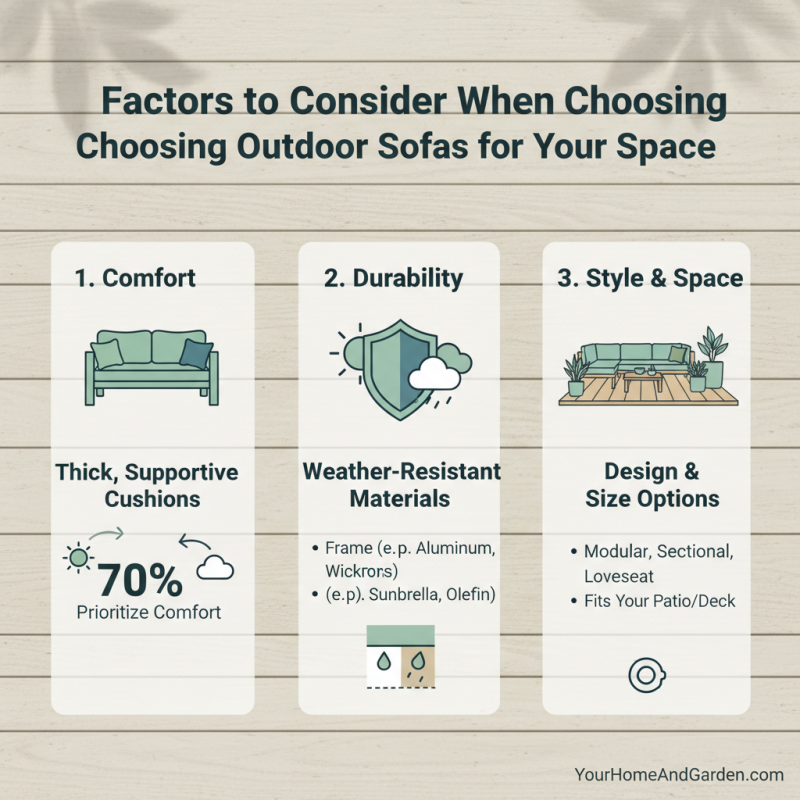 Factors to Consider When Choosing Choosing Outdoor Sofas for Your Space

1. Comfort

Thick, Supportive Cushions

70%
Prioritize Comfort

2. Durability

Weather-Resistant Materials

• Frame (e.p. Aluminum, Wickrons)
• (e.p). Sunbrella, Olefin)

3. Style & Space

Design & Size Options

• Modular, Sectional, Loveseat
• Fits Your Patio/Deck

YourHomeAndGarden.com